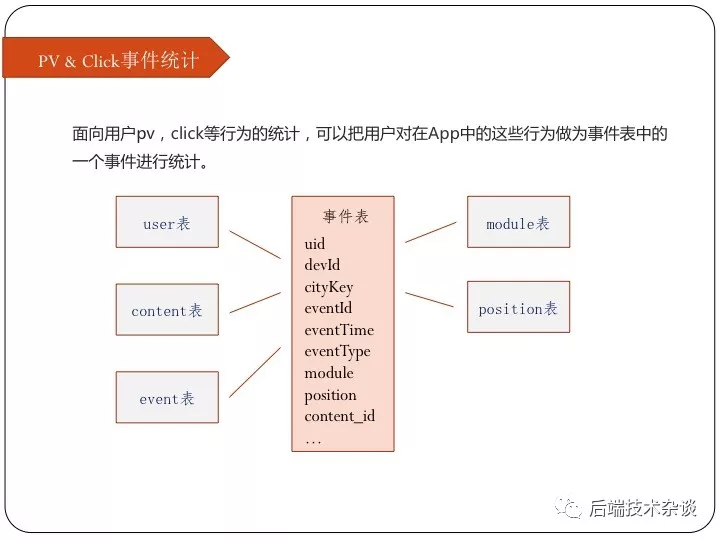 PV & Click事件统计

面向用户pv，click等行为的统计，可以把用户对在App中的这些行为做为事件表中的一个事件进行统计。

user表

content表

event表

事件表
uid
devId
cityKey
eventId
eventTime
eventType
module
position
content_id
…

module表

position表

后端技术杂谈